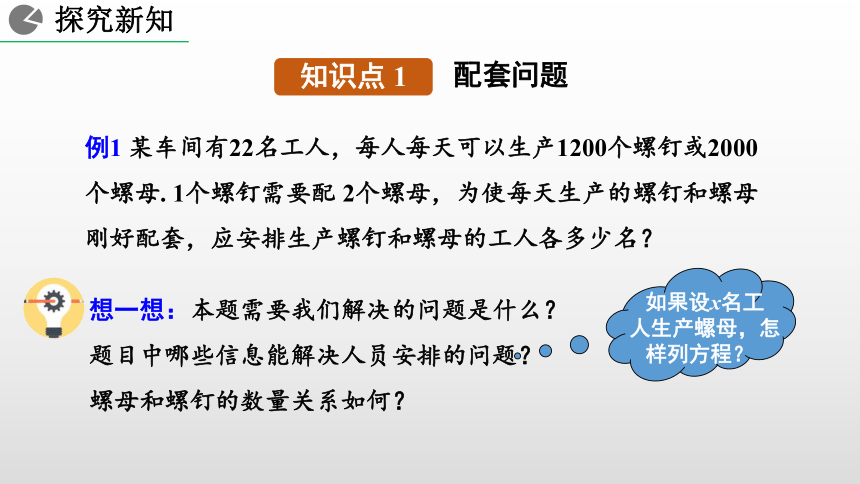 探究新知

知识点 1 配套问题

例1 某车间有22名工人，每人每天可以生产1200个螺钉或2000个螺母. 1个螺钉需要配 2个螺母，为使每天生产的螺钉和螺母刚好配套，应安排生产螺钉和螺母的工人各多少名？

想一想：本题需要我们解决的问题是什么？
题目中哪些信息能解决人员安排的问题？
螺母和螺钉的数量关系如何？

如果设$x$名工人生产螺母，怎样列方程？